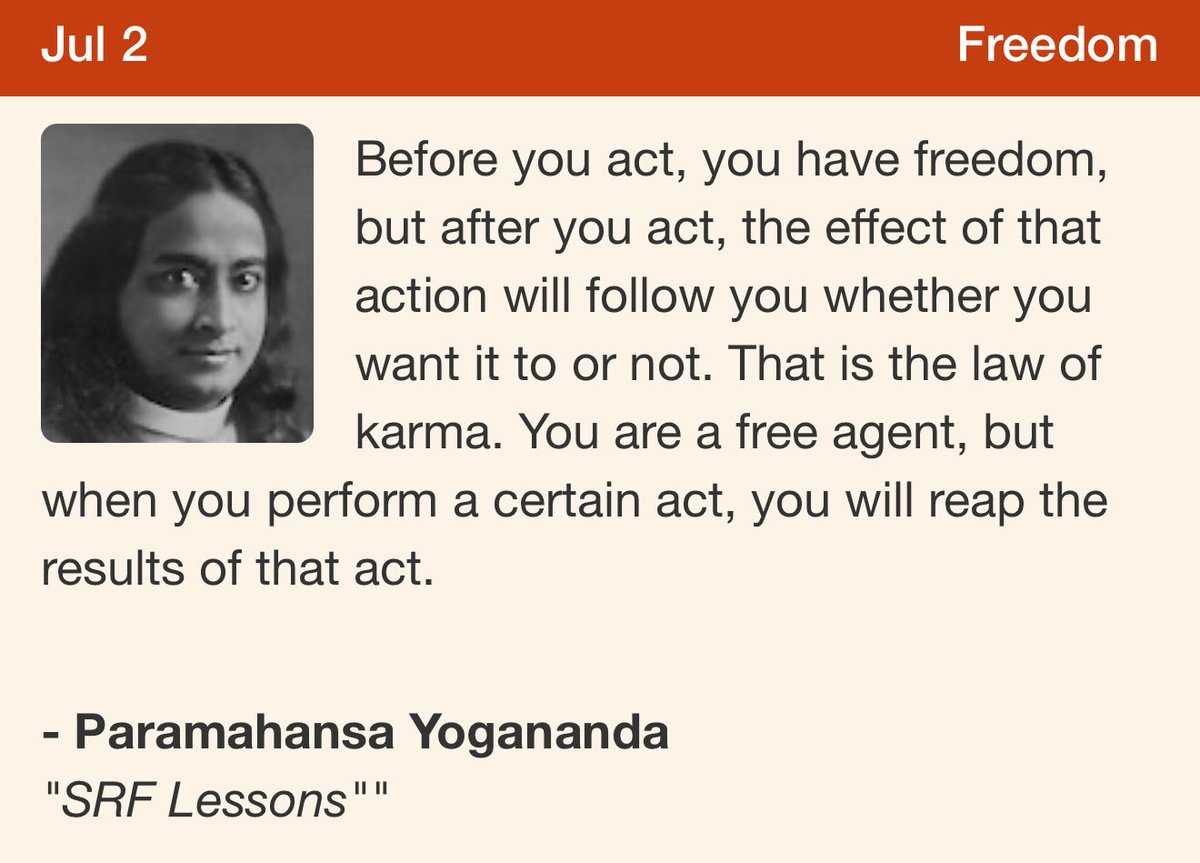 Jul 2

Freedom

Before you act, you have freedom, but after you act, the effect of that action will follow you whether you want it to or not. That is the law of karma. You are a free agent, but when you perform a certain act, you will reap the results of that act.

- Paramahansa Yogananda
"SRF Lessons""